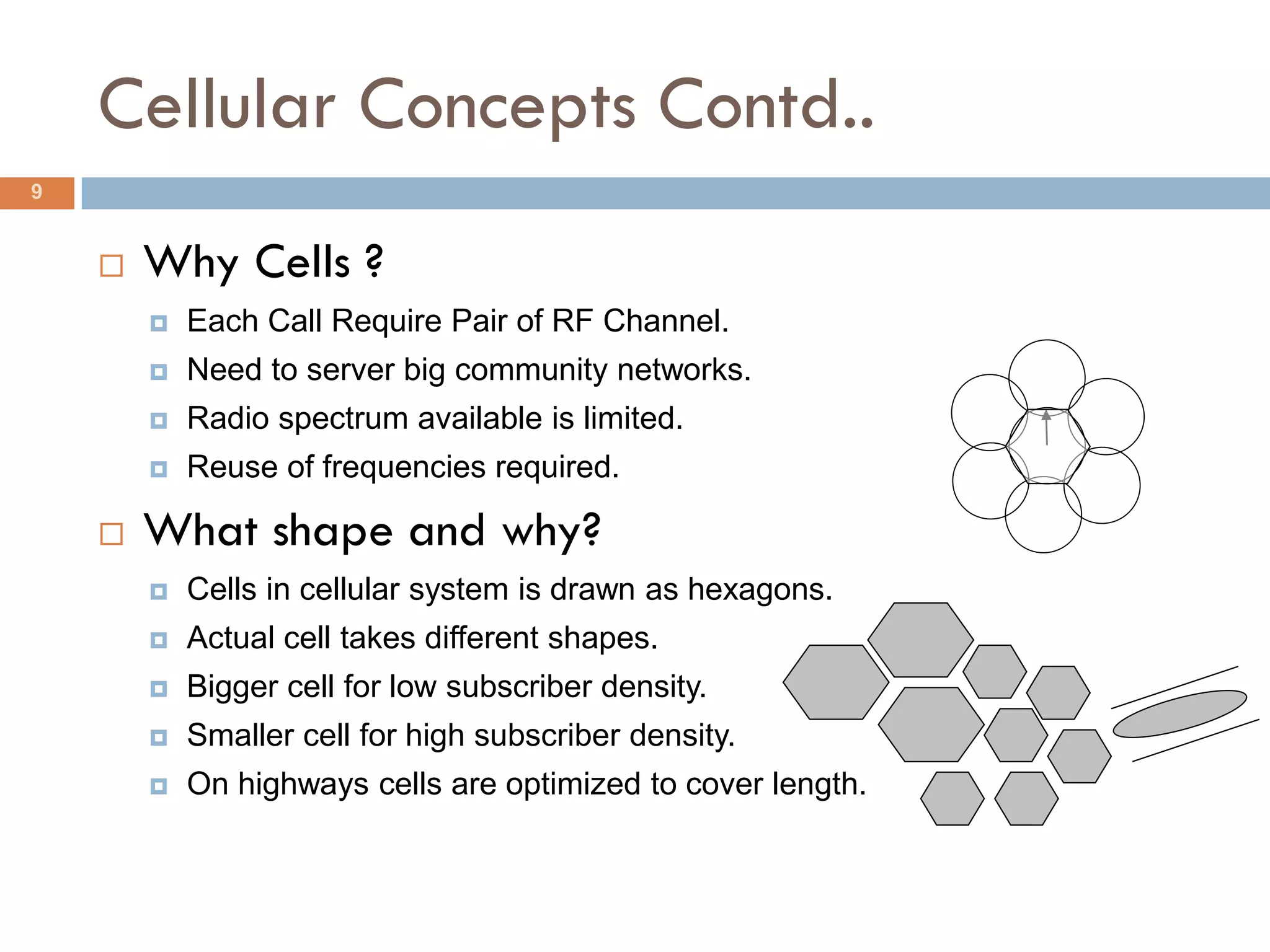 Cellular Concepts Contd..

9

Why Cells ?

Each Call Require Pair of RF Channel.

Need to server big community networks.

Radio spectrum available is limited.

Reuse of frequencies required.

What shape and why?

Cells in cellular system is drawn as hexagons.

Actual cell takes different shapes.

Bigger cell for low subscriber density.

Smaller cell for high subscriber density.

On highways cells are optimized to cover length.